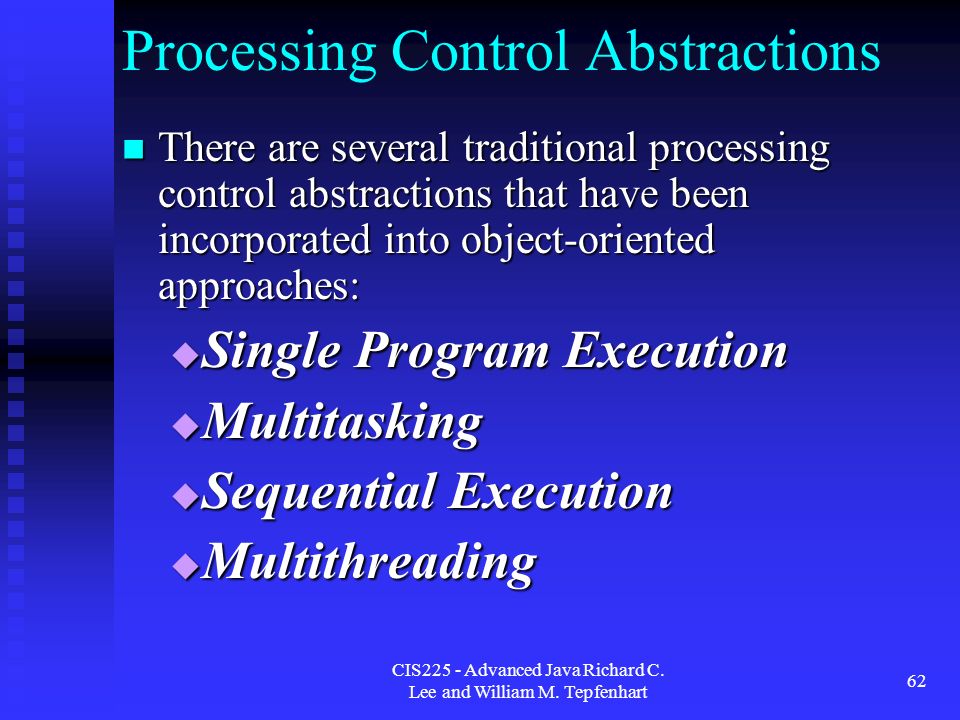 Processing Control Abstractions

There are several traditional processing control abstractions that have been incorporated into object-oriented approaches:

Single Program Execution

Multitasking

Sequential Execution

Multithreading

CIS225 - Advanced Java Richard C. Lee and William M. Tepfenhart

62